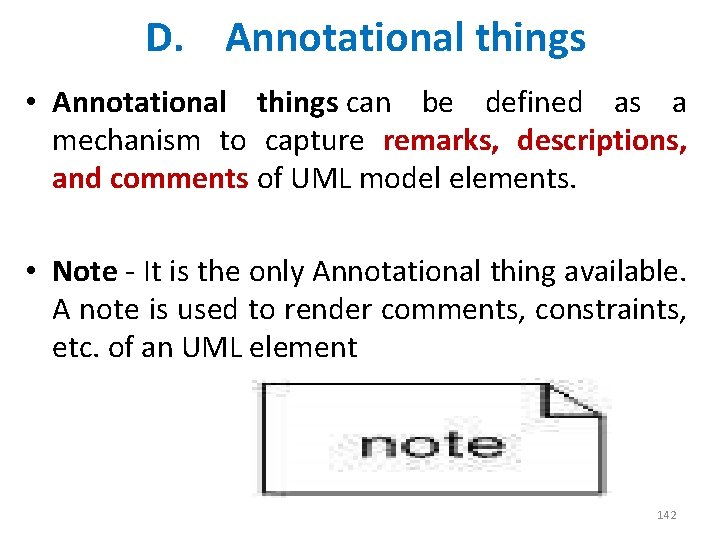 D. Annotational things

• Annotational things can be defined as a mechanism to capture remarks, descriptions, and comments of UML model elements.

• Note - It is the only Annotational thing available. A note is used to render comments, constraints, etc. of an UML element

note

142